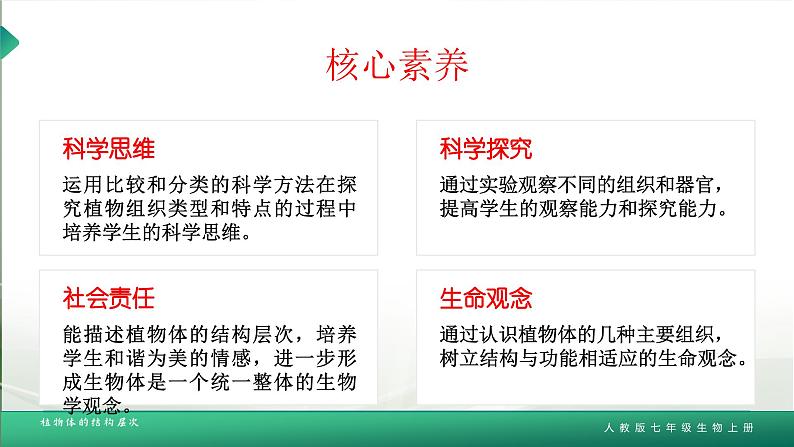 核心素养

科学思维

运用比较和分类的科学方法在探究植物组织类型和特点的过程中培养学生的科学思维。

科学探究

通过实验观察不同的组织和器官，提高学生的观察能力和探究能力。

社会责任

能描述植物体的结构层次，培养学生和谐为美的情感，进一步形成生物体是一个统一整体的生物学观念。

生命观念

通过认识植物体的几种主要组织，树立结构与功能相适应的生命观念。

植物体的结构层次

人教版七年级生物上册